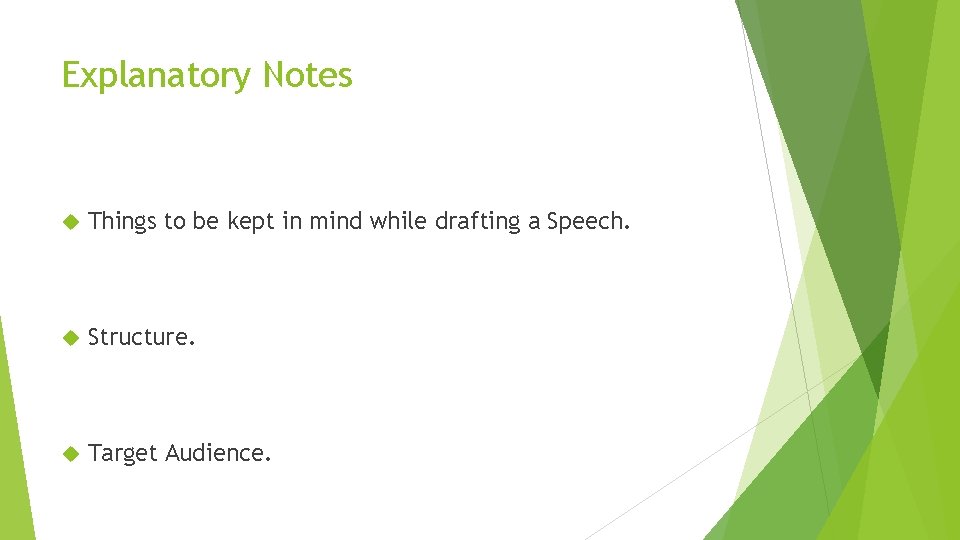 Explanatory Notes

Things to be kept in mind while drafting a Speech.

Structure.

Target Audience.